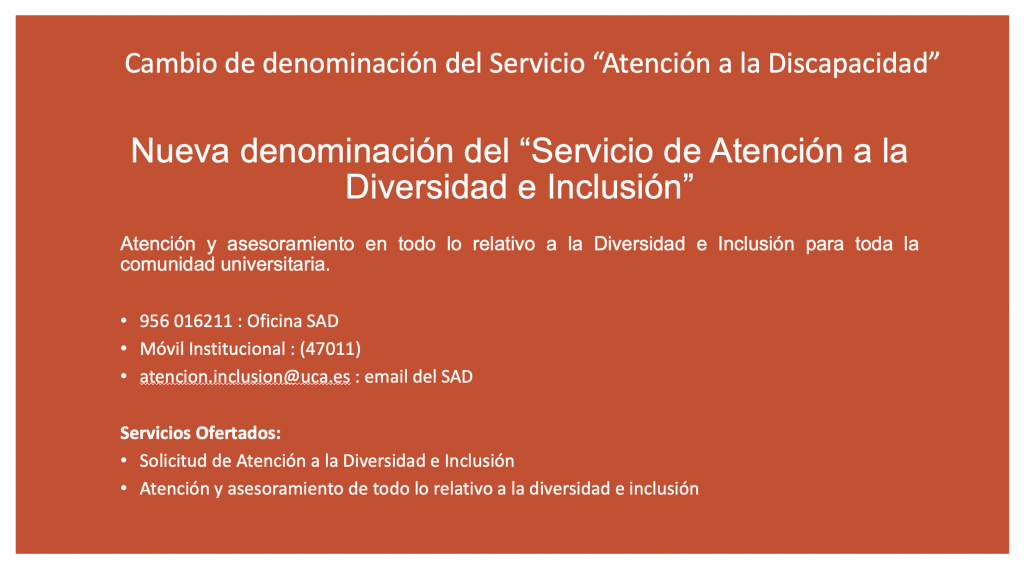 Cambio de denominación del Servicio “Atención a la Discapacidad”

Nueva denominación del “Servicio de Atención a la Diversidad e Inclusión”

Atención y asesoramiento en todo lo relativo a la Diversidad e Inclusión para toda la comunidad universitaria.

• 956 016211 : Oficina SAD
• Móvil Institucional : (47011)
• atencion.inclusion@uca.es : email del SAD

Servicios Ofertados:
• Solicitud de Atención a la Diversidad e Inclusión
• Atención y asesoramiento de todo lo relativo a la diversidad e inclusión